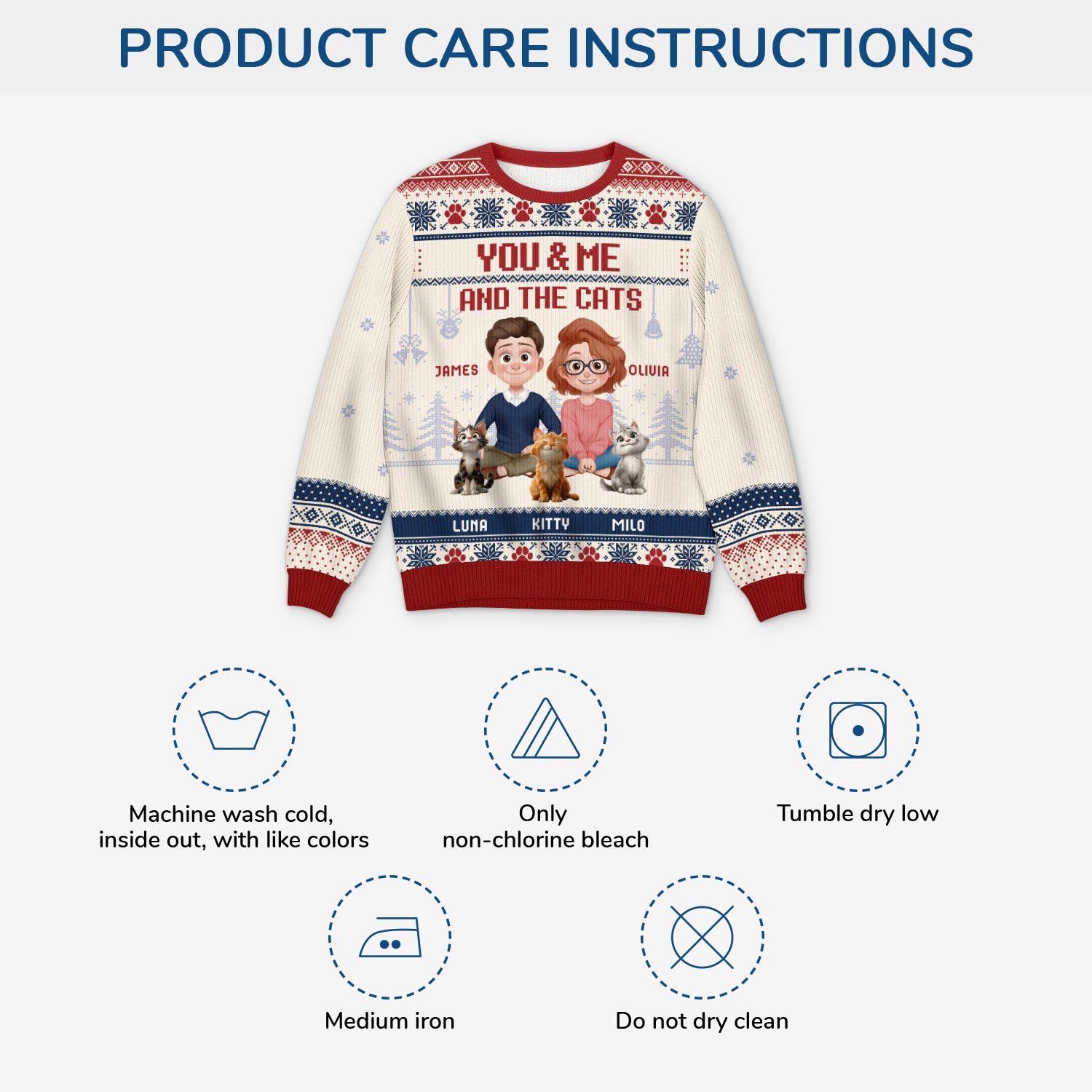 PRODUCT CARE INSTRUCTIONS

YOU & ME
AND THE CATS

JAMES
OLIVIA

LUNA
KITTY
MILO

Machine wash cold, inside out, with like colors

Only non-chlorine bleach

Tumble dry low

Medium iron

Do not dry clean